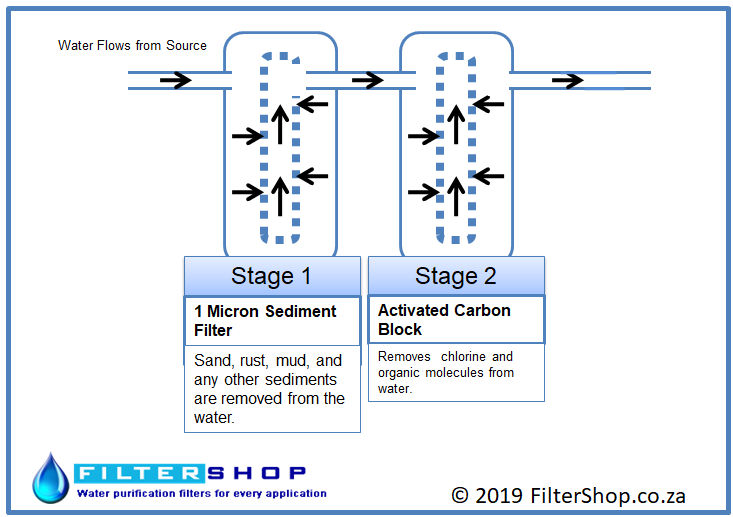 Water Flows from Source

Stage 1

1 Micron Sediment Filter

Sand, rust, mud, and any other sediments are removed from the water.

Stage 2

Activated Carbon Block

Removes chlorine and organic molecules from water.

FILTERSHOP
Water purification filters for every application

© 2019 FilterShop.co.za